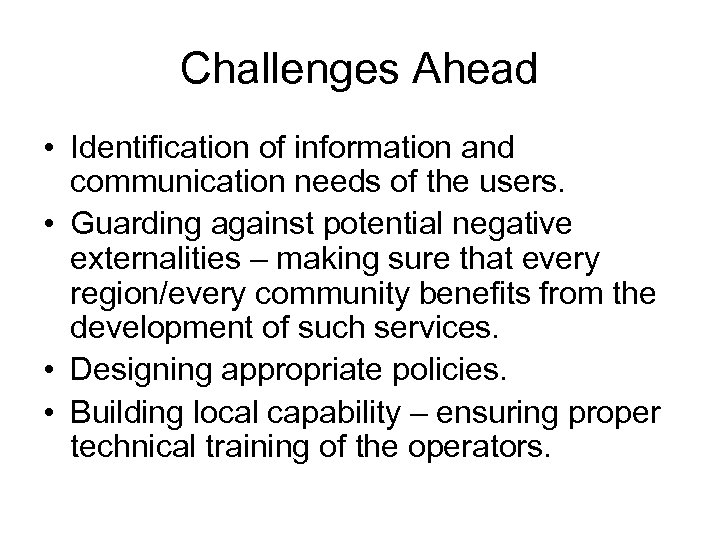 Challenges Ahead

• Identification of information and communication needs of the users.
• Guarding against potential negative externalities – making sure that every region/every community benefits from the development of such services.
• Designing appropriate policies.
• Building local capability – ensuring proper technical training of the operators.